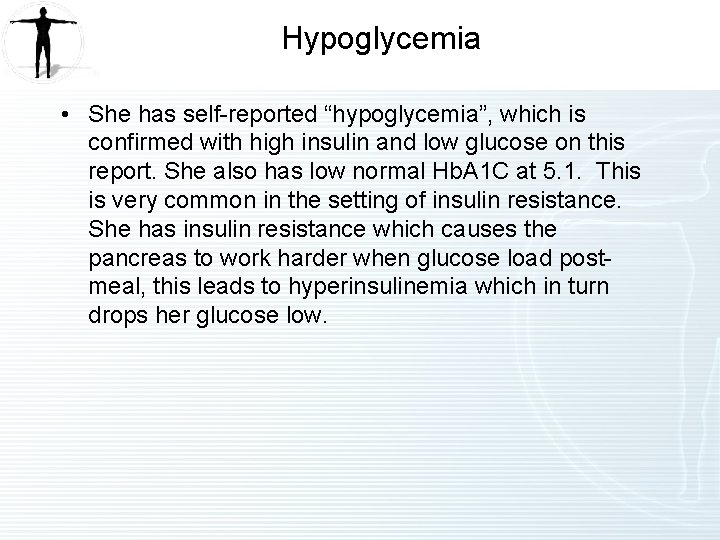 Hypoglycemia

• She has self-reported “hypoglycemia”, which is confirmed with high insulin and low glucose on this report. She also has low normal HbA1C at 5.1. This is very common in the setting of insulin resistance. She has insulin resistance which causes the pancreas to work harder when glucose load post-meal, this leads to hyperinsulinemia which in turn drops her glucose low.